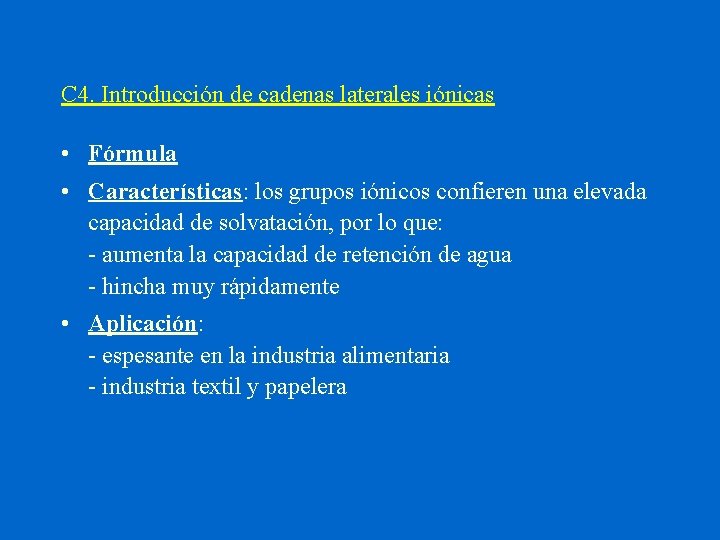 C4. Introducción de cadenas laterales iónicas

• Fórmula

• Características: los grupos iónicos confieren una elevada capacidad de solvatación, por lo que:
- aumenta la capacidad de retención de agua
- hincha muy rápidamente

• Aplicación:
- espesante en la industria alimentaria
- industria textil y papelera